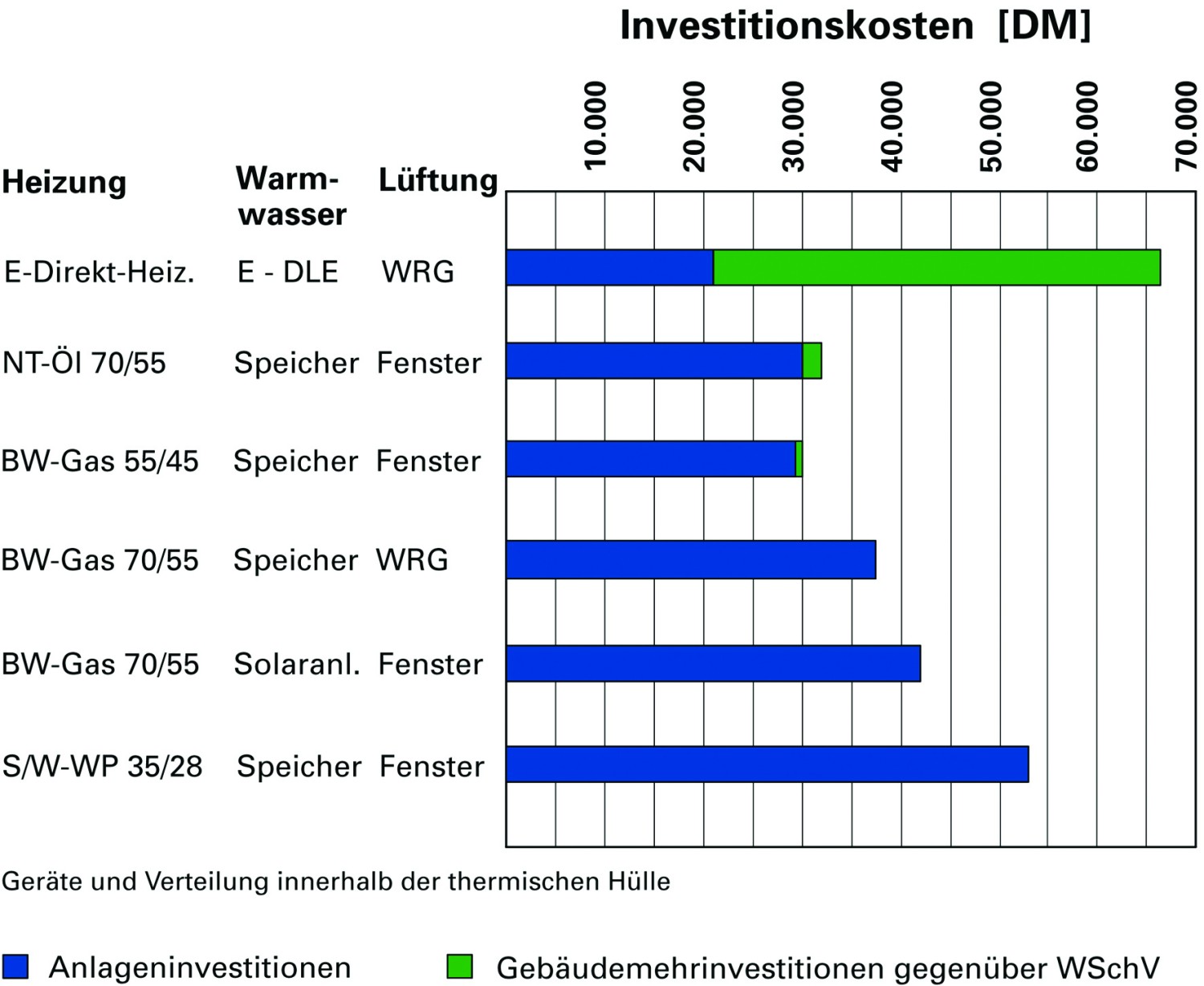 Investitionskosten [DM]

10.000
20.000
30.000
40.000
50.000
60.000
70.000

| Heizung | Warmwasser | Lüftung |
|---|---|---|
| E-Direkt-Heiz. | E - DLE | WRG |
| NT-Öl 70/55 | Speicher | Fenster |
| BW-Gas 55/45 | Speicher | Fenster |
| BW-Gas 70/55 | Speicher | WRG |
| BW-Gas 70/55 | Solaranl. | Fenster |
| S/W-WP 35/28 | Speicher | Fenster |

Geräte und Verteilung innerhalb der thermischen Hülle

Anlageninvestitionen
Gebäudemehrinvestitionen gegenüber WSchV